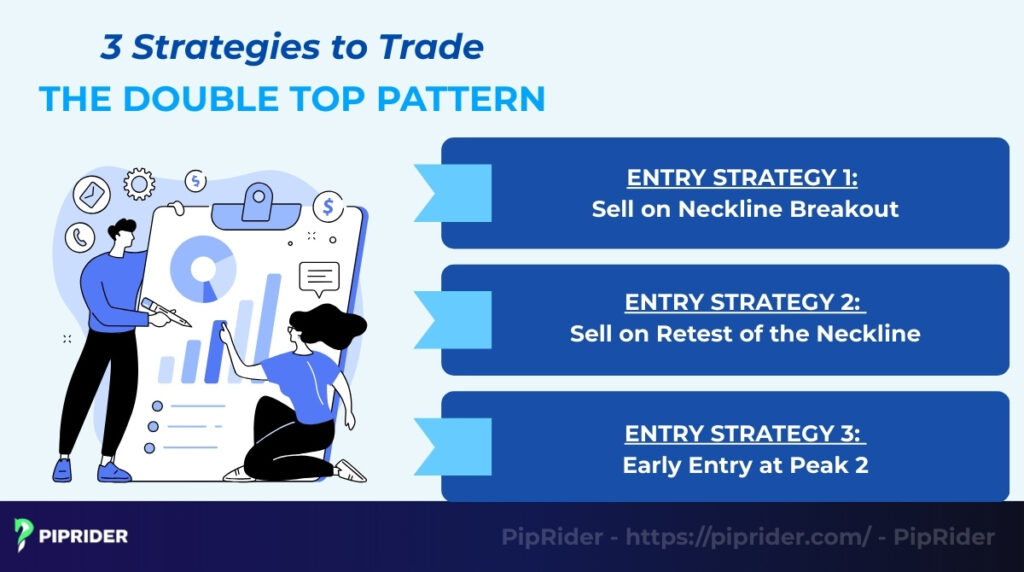 3 Strategies to Trade
THE DOUBLE TOP PATTERN

ENTRY STRATEGY 1:
Sell on Neckline Breakout

ENTRY STRATEGY 2:
Sell on Retest of the Neckline

ENTRY STRATEGY 3:
Early Entry at Peak 2

PIPRIDER

PipRider - https://piprider.com/ - PipRider